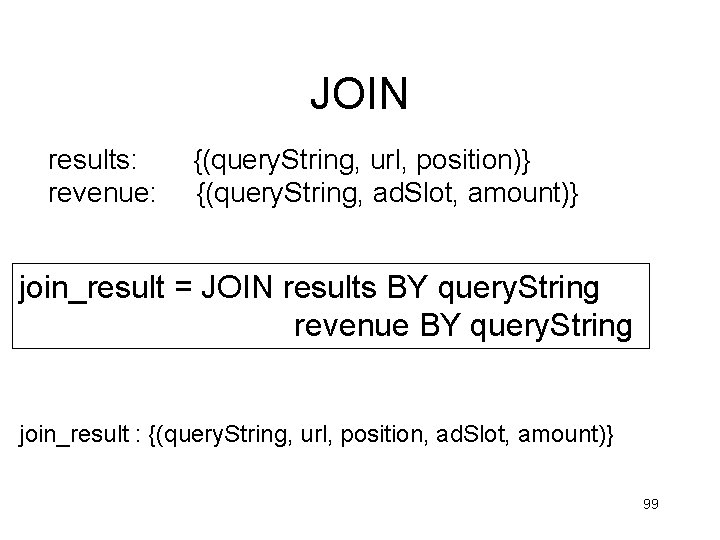 JOIN

results: {(queryString, url, position)}
revenue: {(queryString, adSlot, amount)}

join_result = JOIN results BY queryString
revenue BY queryString

join_result : {(queryString, url, position, adSlot, amount)}

99